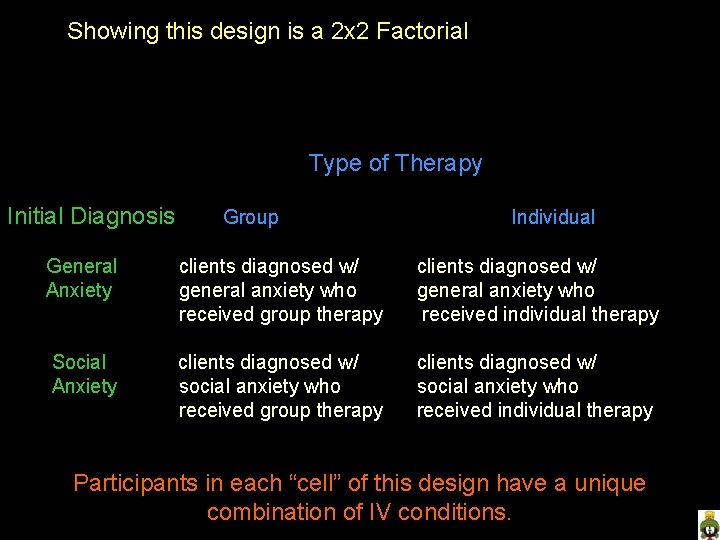 Showing this design is a 2x2 Factorial

Type of Therapy

| Initial Diagnosis | Group | Individual |
|---|---|---|
| General Anxiety | clients diagnosed w/ general anxiety who received group therapy | clients diagnosed w/ general anxiety who received individual therapy |
| Social Anxiety | clients diagnosed w/ social anxiety who received group therapy | clients diagnosed w/ social anxiety who received individual therapy |

Participants in each “cell” of this design have a unique combination of IV conditions.